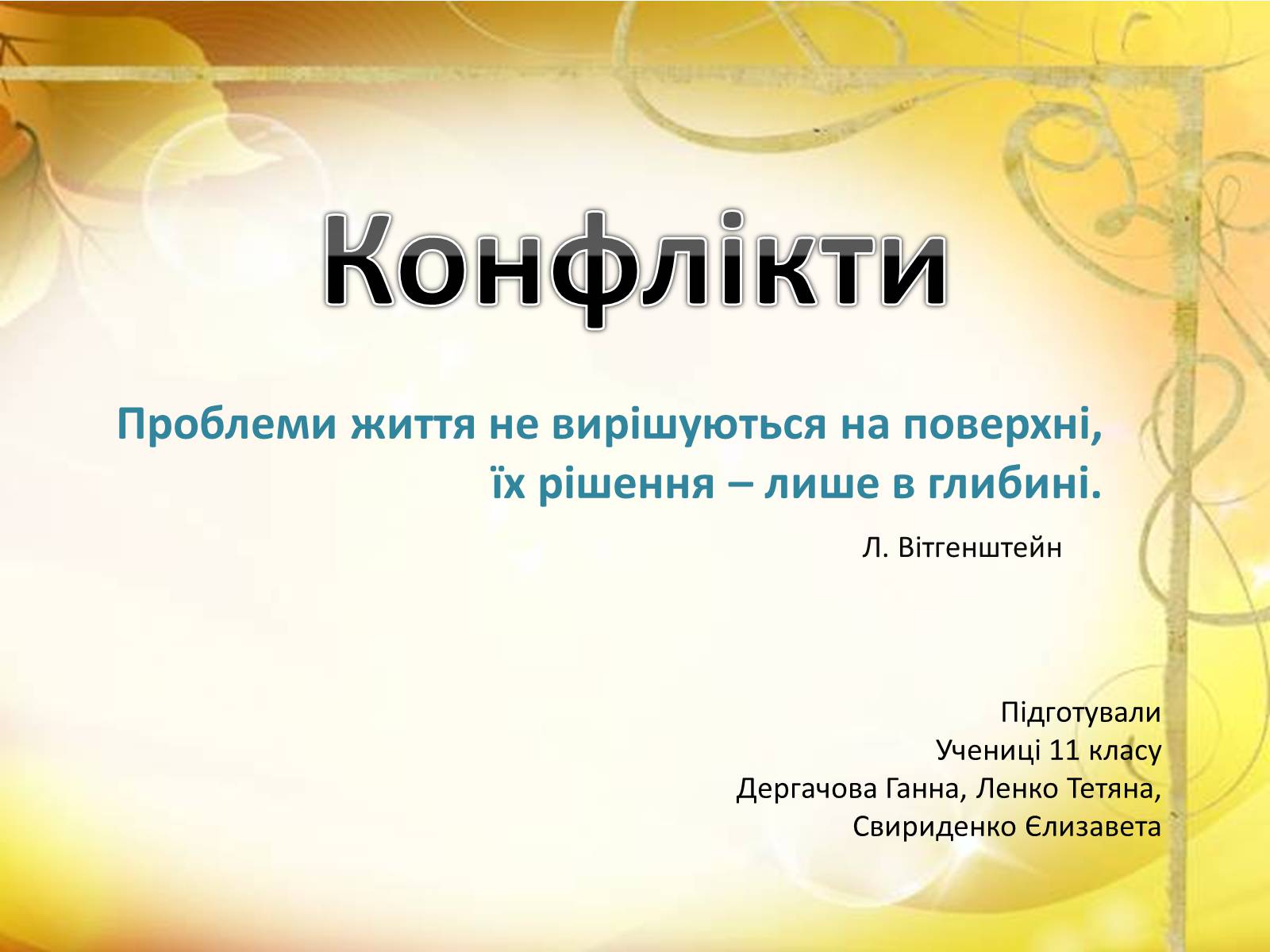 Конфлікти

Проблеми життя не вирішуються на поверхні, їх рішення – лише в глибині.

Л. Вітгенштейн

Підготували
Учениці 11 класу
Дергачова Ганна, Ленко Тетяна,
Свириденко Єлизавета